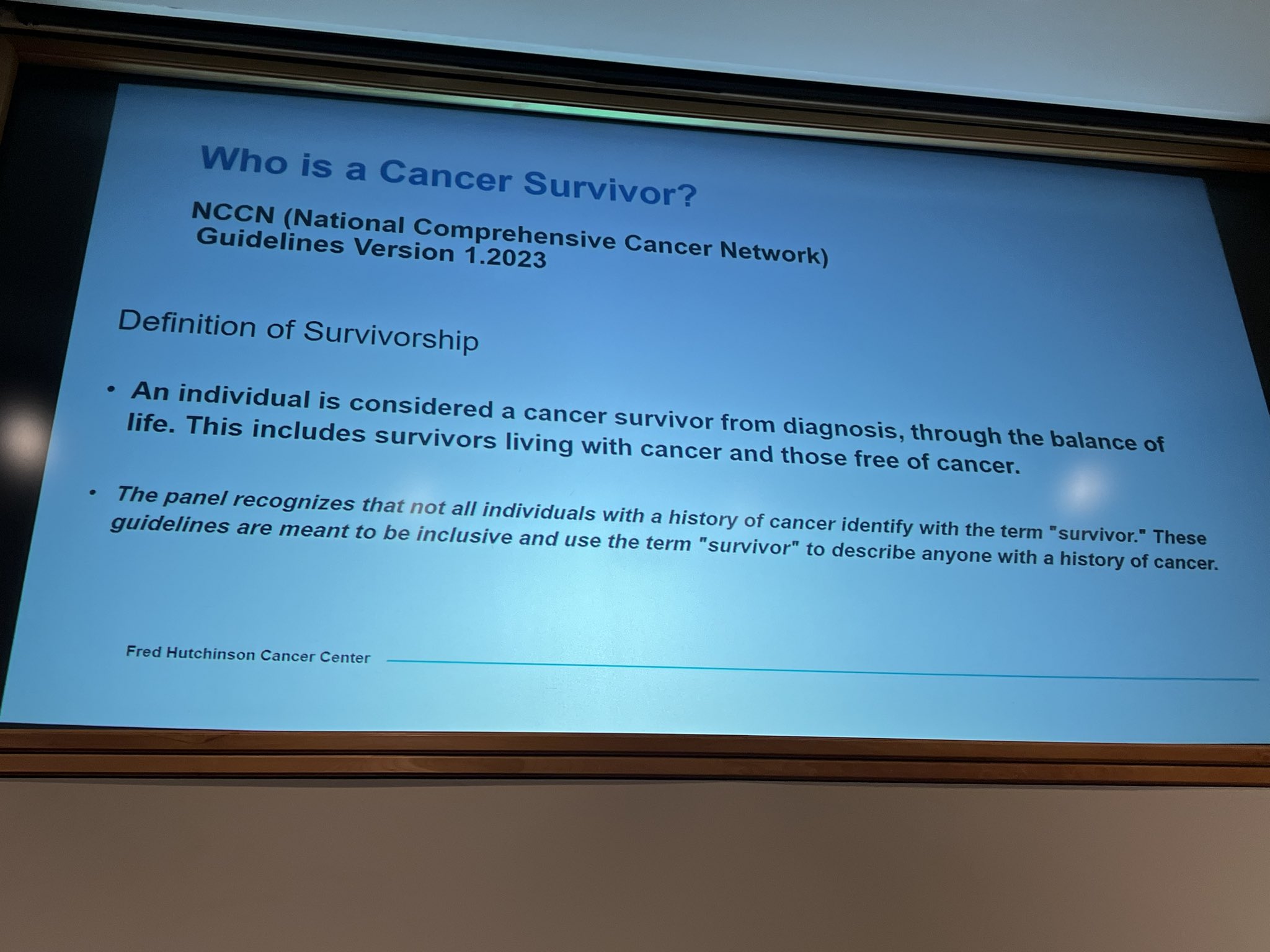 Who is a Cancer Survivor?

NCCN (National Comprehensive Cancer Network) Guidelines Version 1.2023

Definition of Survivorship

• An individual is considered a cancer survivor from diagnosis, through the balance of life. This includes survivors living with cancer and those free of cancer.

• The panel recognizes that not all individuals with a history of cancer identify with the term "survivor." These guidelines are meant to be inclusive and use the term "survivor" to describe anyone with a history of cancer.

Fred Hutchinson Cancer Center